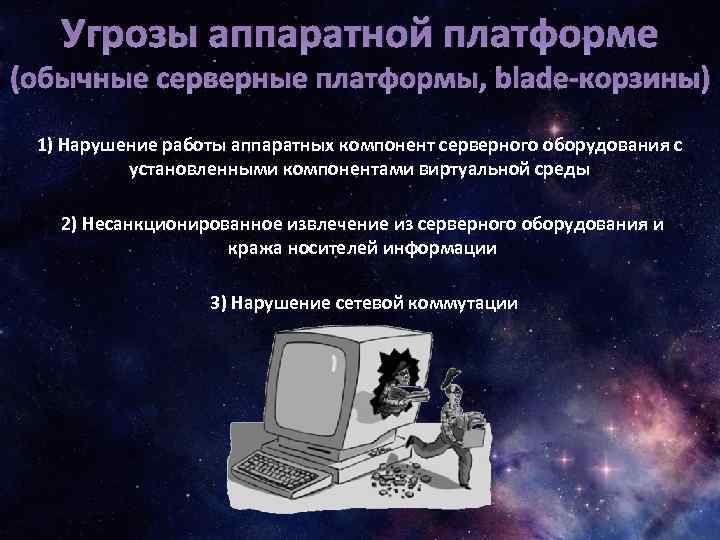 Угрозы аппаратной платформе
(обычные серверные платформы, blade-корзины)

1) Нарушение работы аппаратных компонент серверного оборудования с установленными компонентами виртуальной среды

2) Несанкционированное извлечение из серверного оборудования и кража носителей информации

3) Нарушение сетевой коммутации